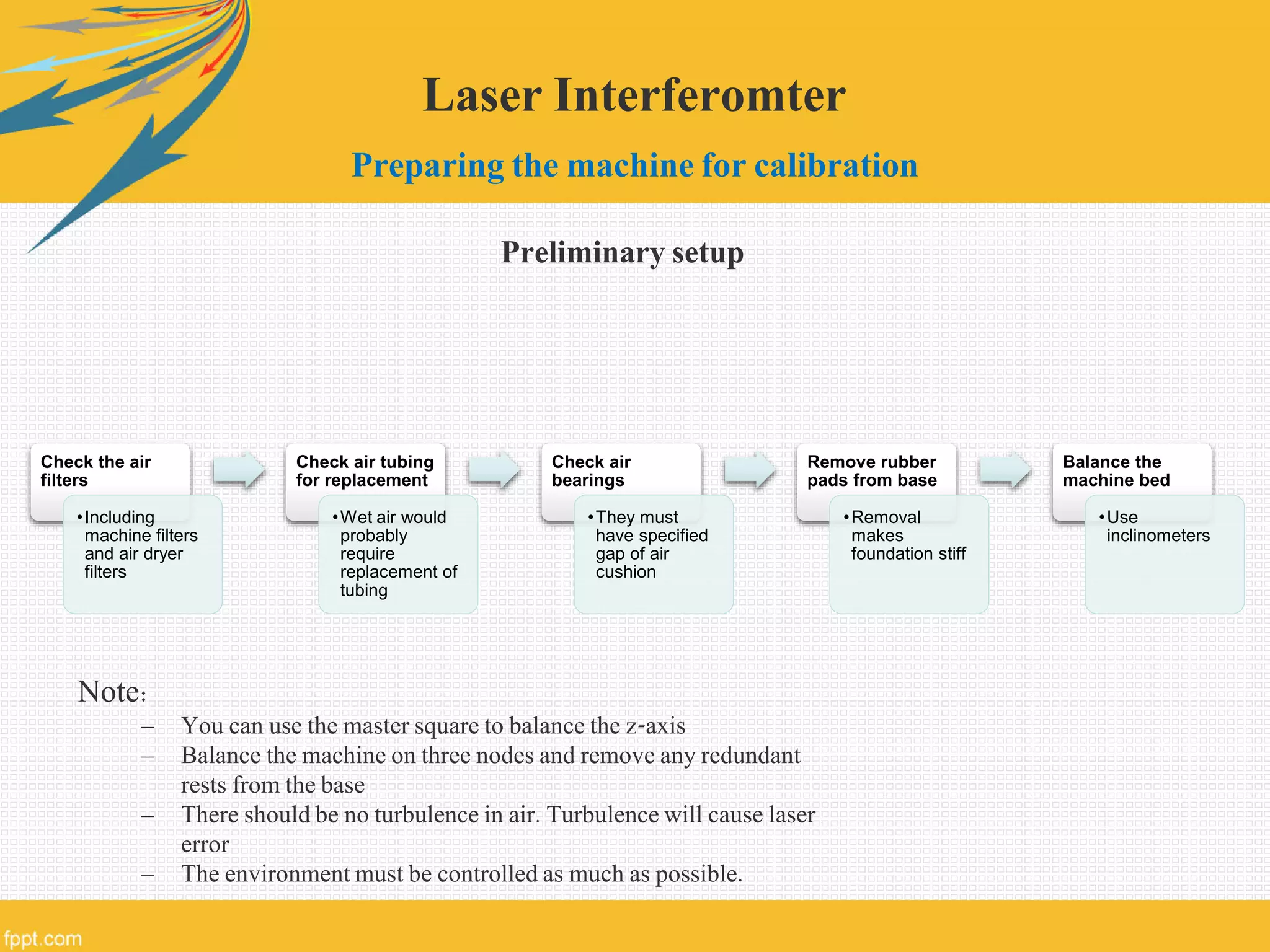 Laser Interferomter

Preparing the machine for calibration

Preliminary setup

Check the air filters

• Including machine filters and air dryer filters

Check air tubing for replacement

• Wet air would probably require replacement of tubing

Check air bearings

• They must have specified gap of air cushion

Remove rubber pads from base

• Removal makes foundation stiff

Balance the machine bed

• Use inclinometers

Note:

– You can use the master square to balance the z-axis
– Balance the machine on three nodes and remove any redundant rests from the base
– There should be no turbulence in air. Turbulence will cause laser error
– The environment must be controlled as much as possible.

fppt.com